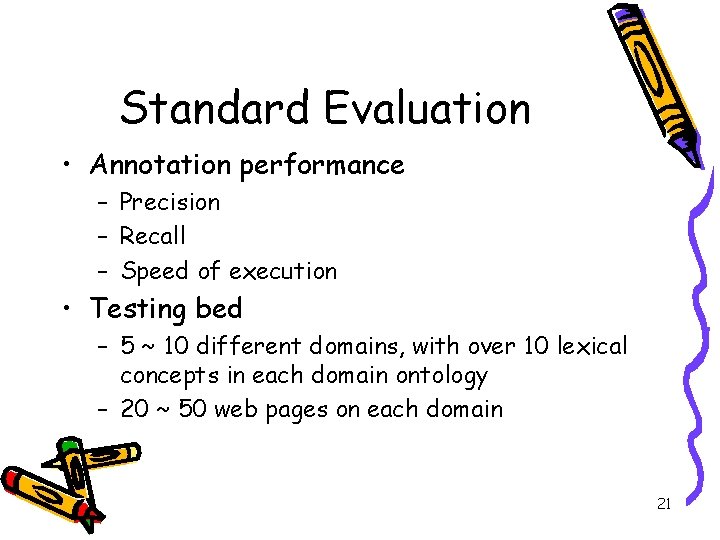 Standard Evaluation

• Annotation performance
 – Precision
 – Recall
 – Speed of execution

• Testing bed
 – 5 ~ 10 different domains, with over 10 lexical concepts in each domain ontology
 – 20 ~ 50 web pages on each domain

21